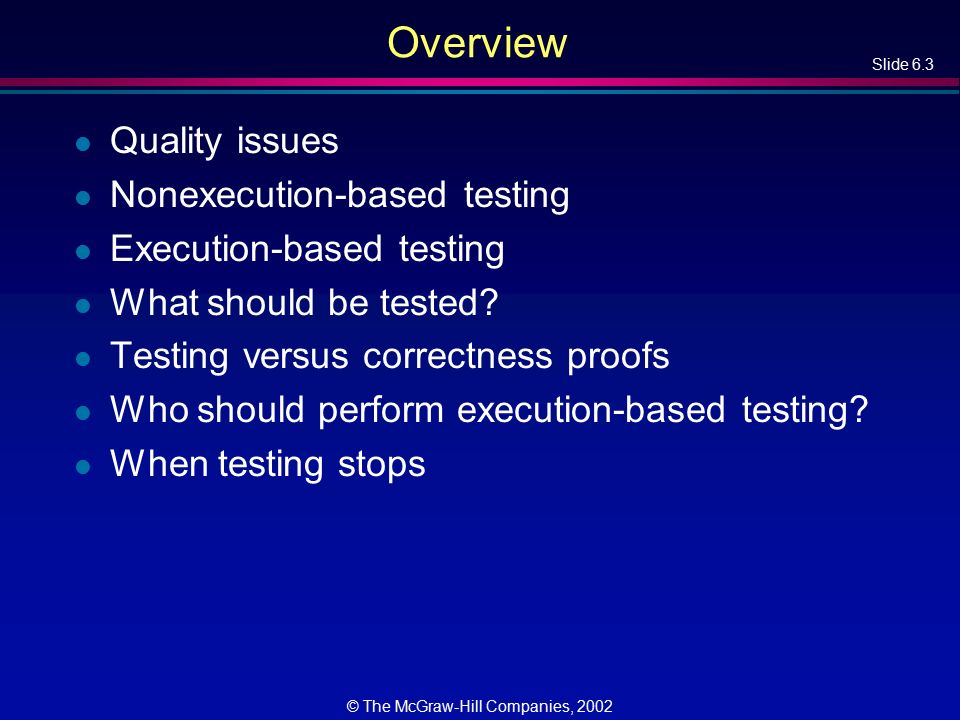 Overview

Slide 6.3

- Quality issues
- Nonexecution-based testing
- Execution-based testing
- What should be tested?
- Testing versus correctness proofs
- Who should perform execution-based testing?
- When testing stops

© The McGraw-Hill Companies, 2002